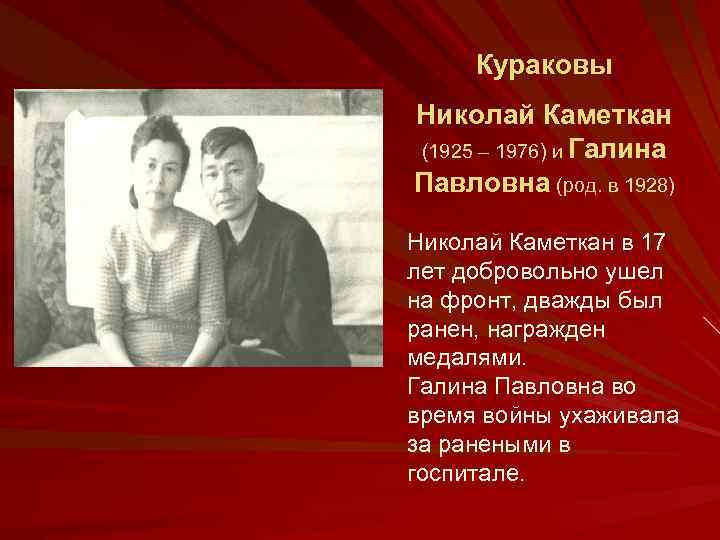 Кураковы

Николай Каметкан (1925 – 1976) и Галина Павловна (род. в 1928)

Николай Каметкан в 17 лет добровольно ушел на фронт, дважды был ранен, награжден медалями.
Галина Павловна во время войны ухаживала за ранеными в госпитале.